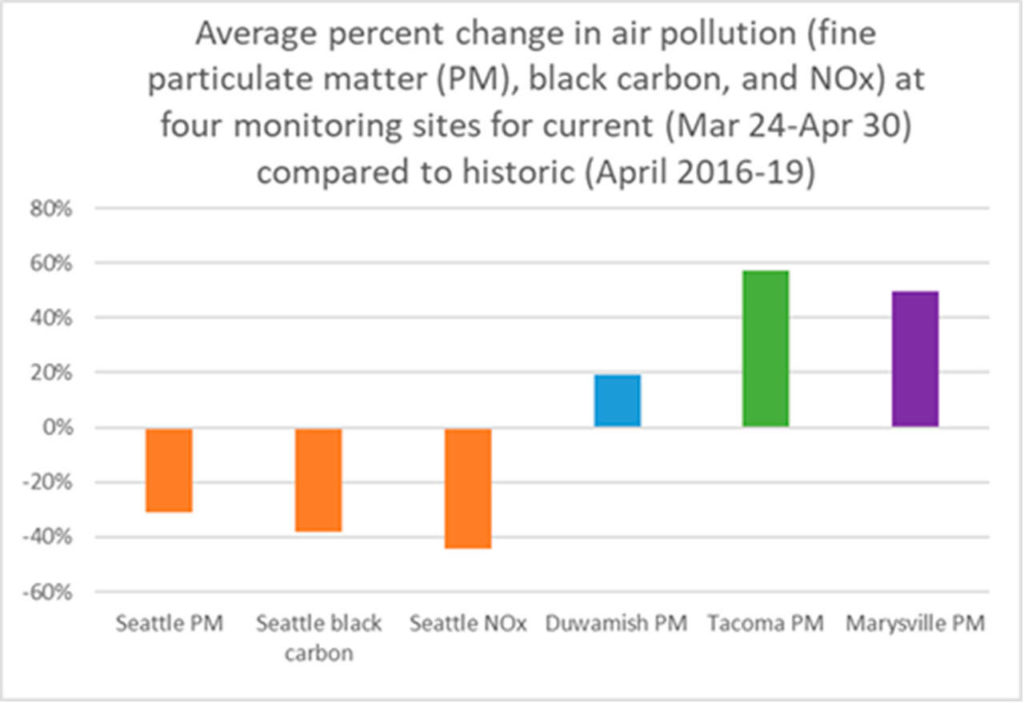 Average percent change in air pollution (fine particulate matter (PM), black carbon, and NOx) at four monitoring sites for current (Mar 24-Apr 30) compared to historic (April 2016-19)

80%
60%
40%
20%
0%
-20%
-40%
-60%

Seattle PM
Seattle black carbon
Seattle NOx
Duwamish PM
Tacoma PM
Marysville PM